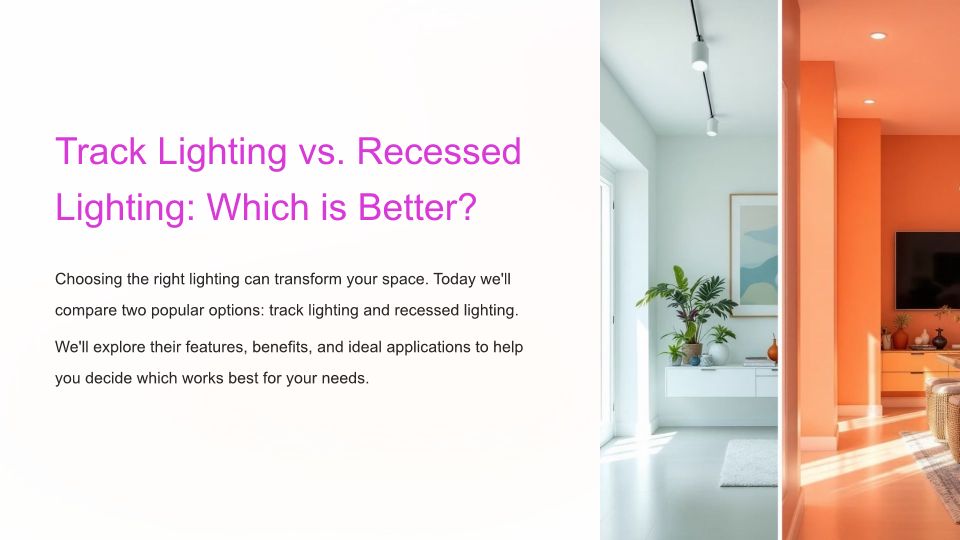 Track Lighting vs. Recessed Lighting: Which is Better?

Choosing the right lighting can transform your space. Today we'll compare two popular options: track lighting and recessed lighting.

We'll explore their features, benefits, and ideal applications to help you decide which works best for your needs.